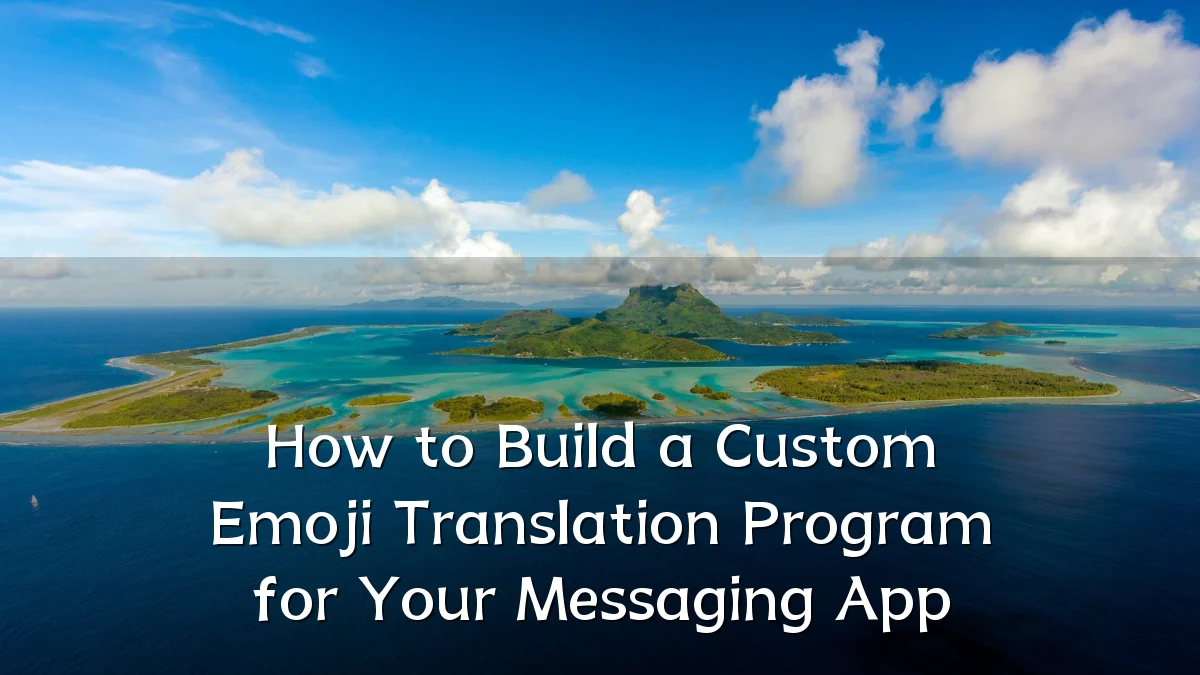 How to Build a Custom Emoji Translation Program for Your Messaging App